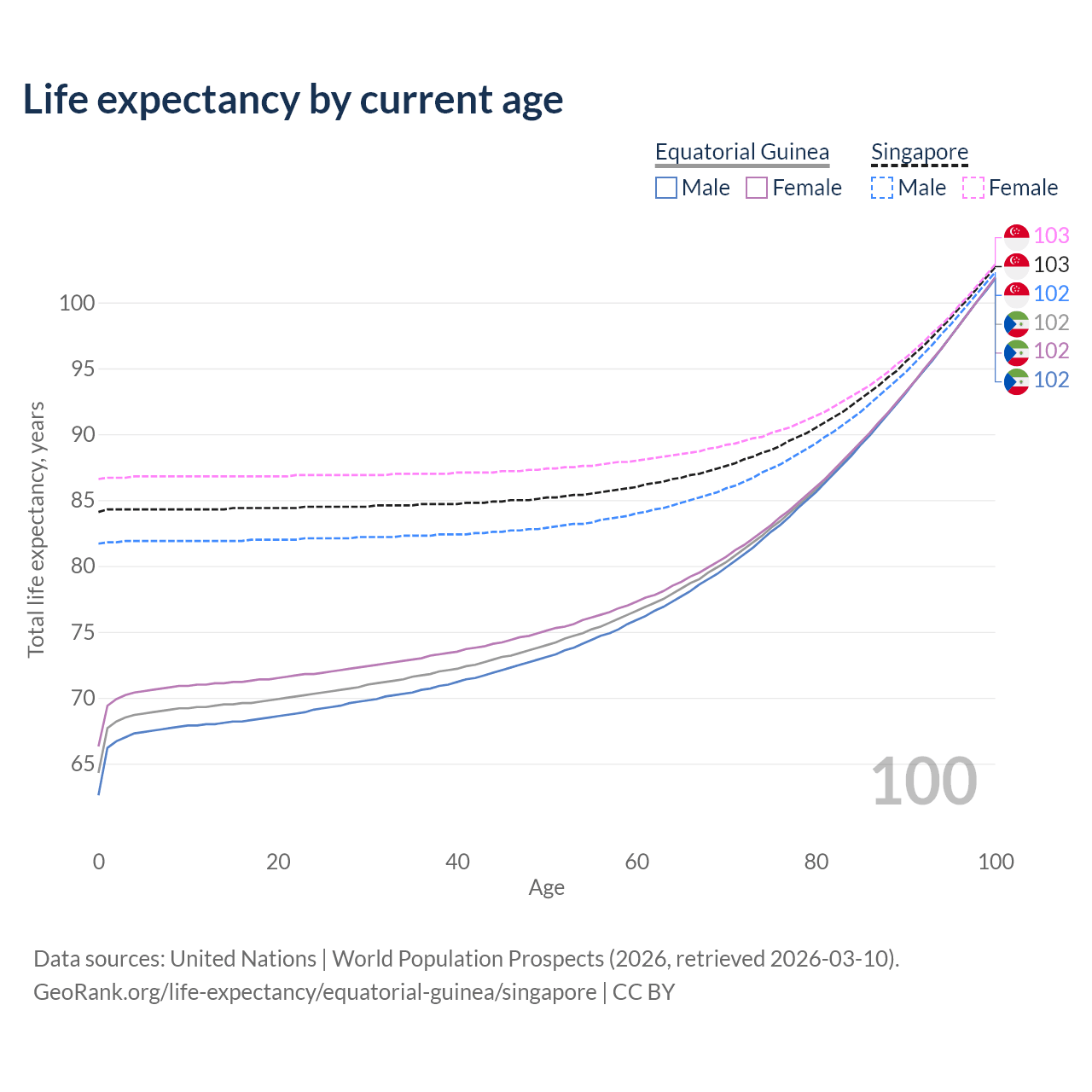 Life expectancy by current age

Equatorial Guinea
Male Female

Singapore
Male Female

103
103
102
102
102
102

100
95
90
85
80
75
70
65

Total life expectancy, years

100

0 20 40 60 80 100
Age

Data sources: United Nations | World Population Prospects (2026, retrieved 2026-03-10).
GeoRank.org/life-expectancy/equatorial-guinea/singapore | CC BY